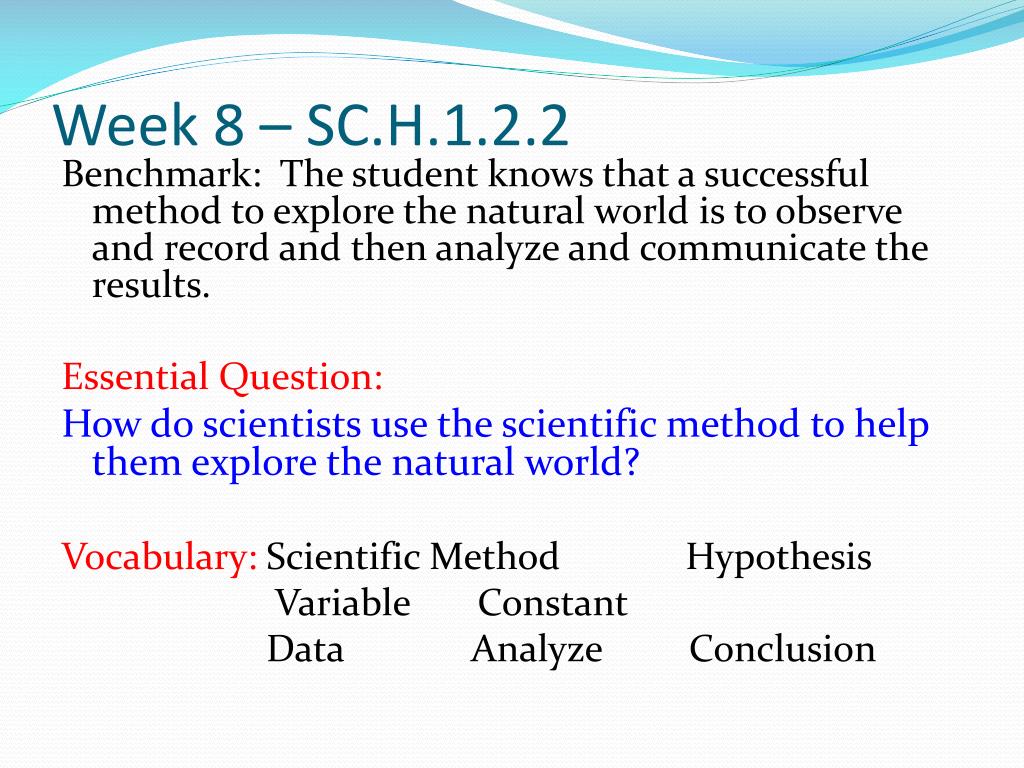 Week 8 – SC.H.1.2.2

Benchmark: The student knows that a successful method to explore the natural world is to observe and record and then analyze and communicate the results.

Essential Question:
How do scientists use the scientific method to help them explore the natural world?

Vocabulary: Scientific Method Hypothesis
Variable Constant
Data Analyze Conclusion